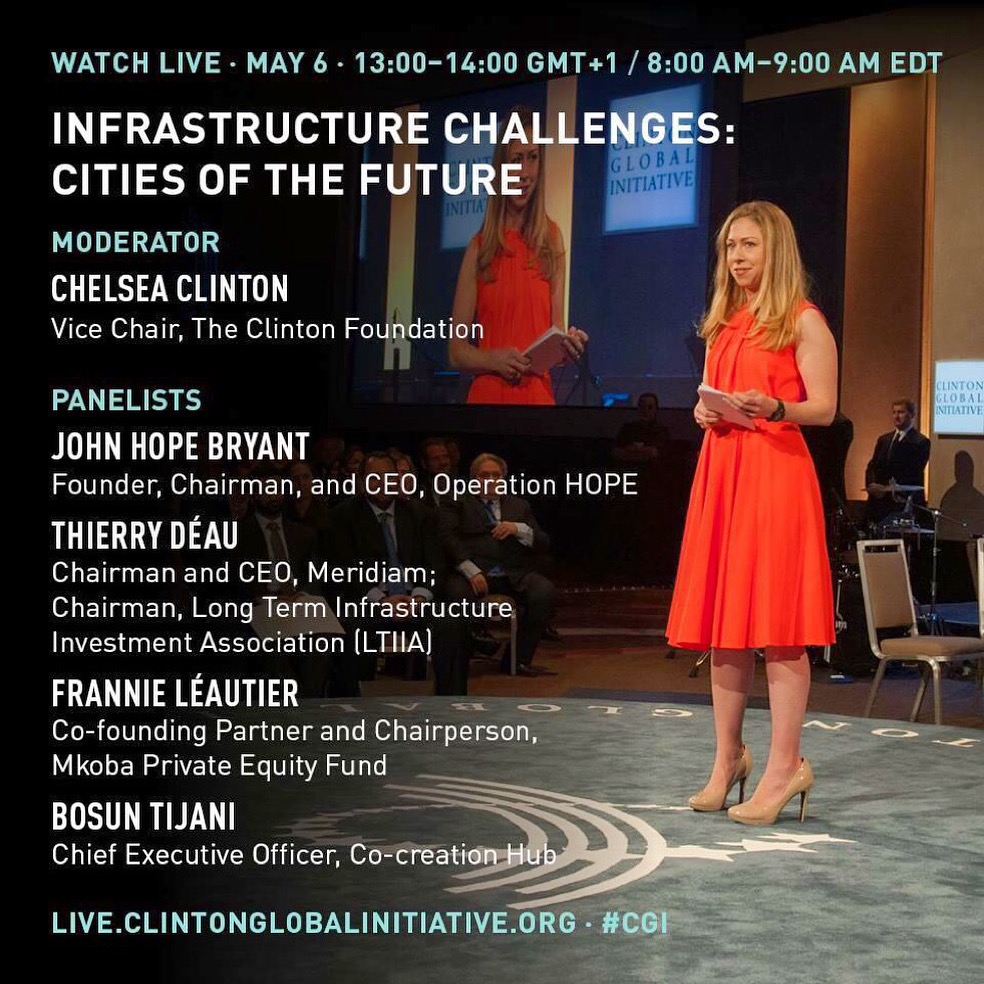 WATCH LIVE · MAY 6 · 13:00–14:00 GMT+1 / 8:00 AM–9:00 AM EDT

INFRASTRUCTURE CHALLENGES: CITIES OF THE FUTURE

MODERATOR

CHELSEA CLINTON
Vice Chair, The Clinton Foundation

PANELISTS

JOHN HOPE BRYANT
Founder, Chairman, and CEO, Operation HOPE

THIERRY DÉAU
Chairman and CEO, Meridiam; Chairman, Long Term Infrastructure Investment Association (LTIIA)

FRANNIE LÉAUTIER
Co-founding Partner and Chairperson, Mkoba Private Equity Fund

BOSUN TIJANI
Chief Executive Officer, Co-creation Hub

LIVE.CLINTONGLOBALINITIATIVE.ORG · #CGI

CLINTON GLOBAL INITIATIVE

CLINTON GLOBAL INITIATIVE